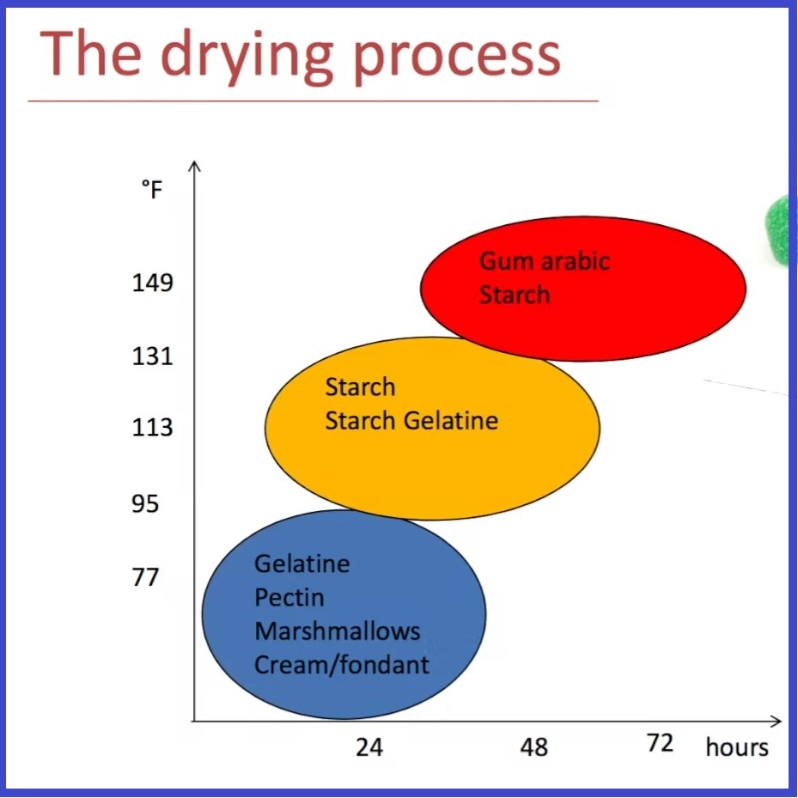 The drying process

°F

149

131

113

95

77

Gum arabic
Starch

Starch
Starch Gelatine

Gelatine
Pectin
Marshmallows
Cream/fondant

24

48

72

hours